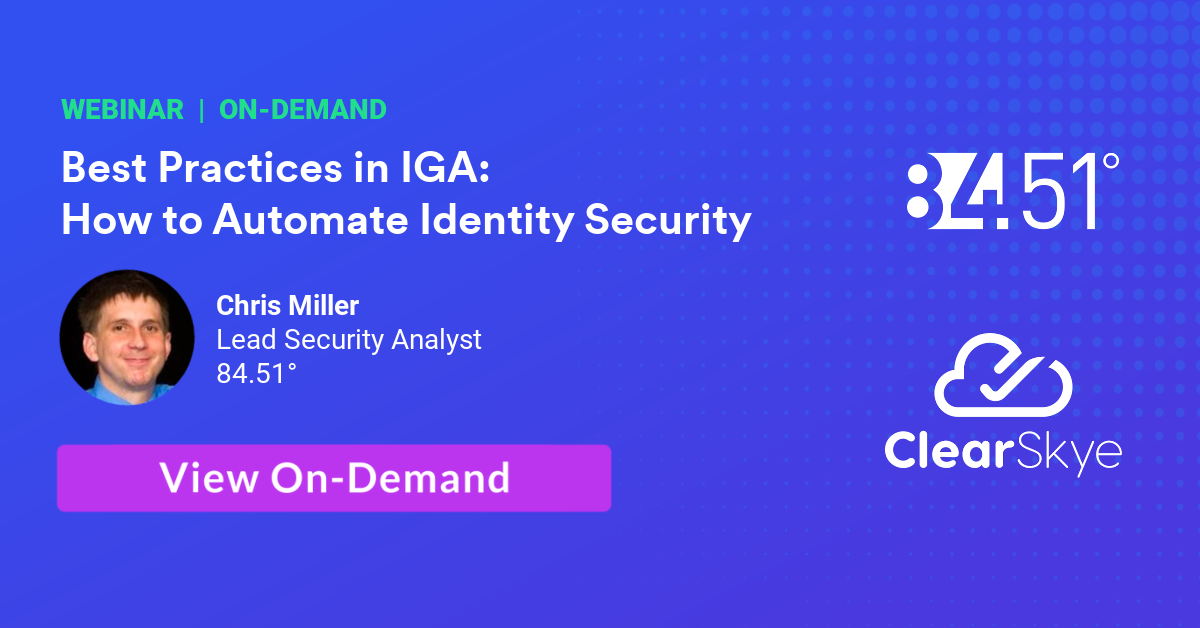 WEBINAR | ON-DEMAND

Best Practices in IGA:
How to Automate Identity Security

Chris Miller
Lead Security Analyst
84.51°

View On-Demand

84.51°

ClearSkye